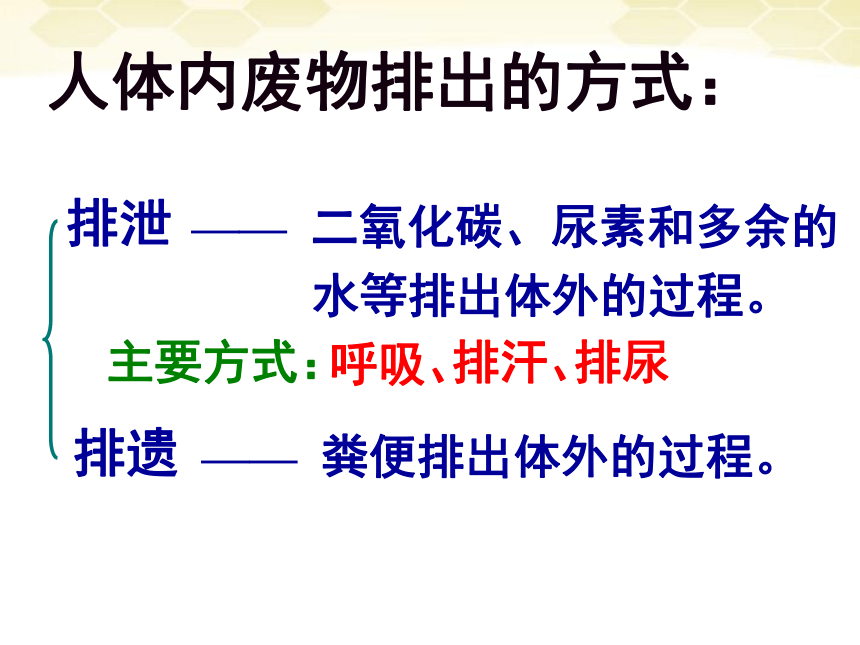 人体内废物排出的方式：

排泄 —— 二氧化碳、尿素和多余的水等排出体外的过程。

主要方式：呼吸、排汗、排尿

排遗 —— 粪便排出体外的过程。